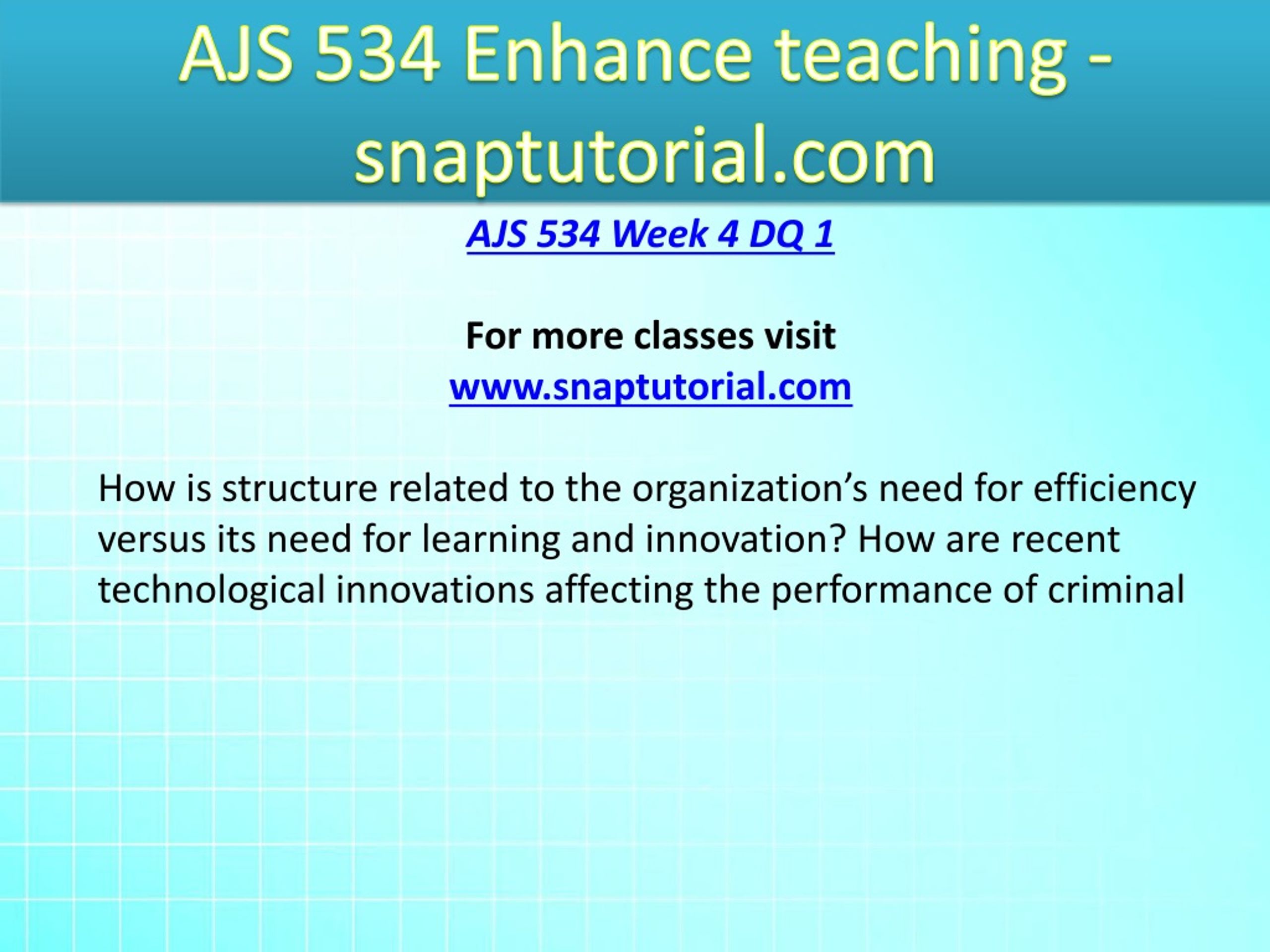 AJS 534 Enhance teaching - snaptutorial.com

AJS 534 Week 4 DQ 1

For more classes visit
www.snaptutorial.com

How is structure related to the organization’s need for efficiency versus its need for learning and innovation? How are recent technological innovations affecting the performance of criminal